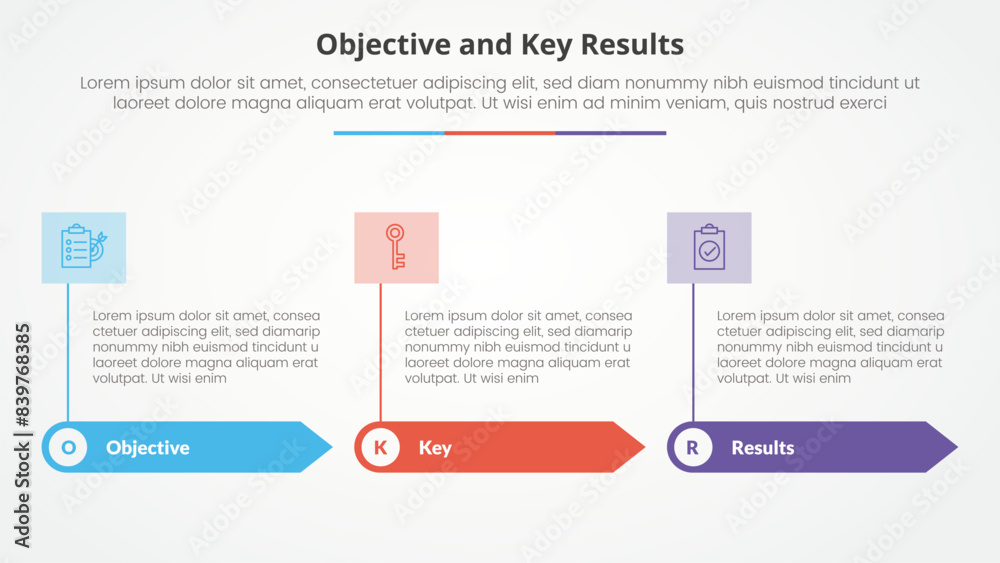 Objective and Key Results

Lorem ipsum dolor sit amet, consectetuer adipiscing elit, sed diam nonummy nibh euismod tincidunt ut laoreet dolore magna aliquam erat volutpat. Ut wisi enim ad minim veniam, quis nostrud exerci

Lorem ipsum dolor sit amet, consea ctetuer adipiscing elit, sed diamarip nonummy nibh euismod tincidunt u laoreet dolore magna aliquam erat volutpat. Ut wisi enim

O Objective

Lorem ipsum dolor sit amet, consea ctetuer adipiscing elit, sed diamarip nonummy nibh euismod tincidunt u laoreet dolore magna aliquam erat volutpat. Ut wisi enim

K Key

Lorem ipsum dolor sit amet, consea ctetuer adipiscing elit, sed diamarip nonummy nibh euismod tincidunt u laoreet dolore magna aliquam erat volutpat. Ut wisi enim

R Results

Adobe Stock | #839768385